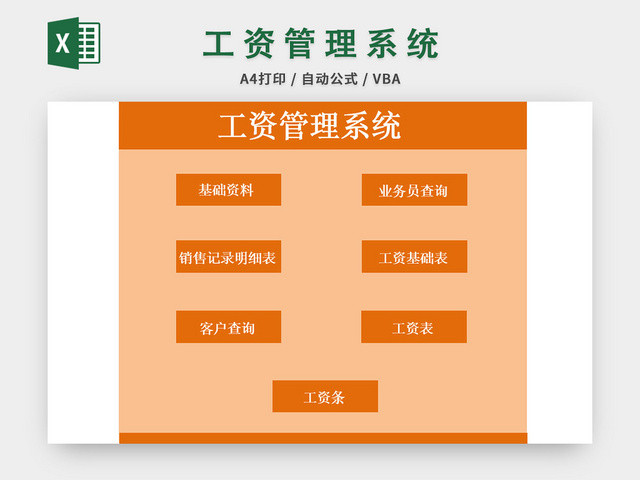 X

工资管理系统

A4打印 / 自动公式 / VBA

工资管理系统

基础资料

业务员查询

销售记录明细表

工资基础表

客户查询

工资表

工资条